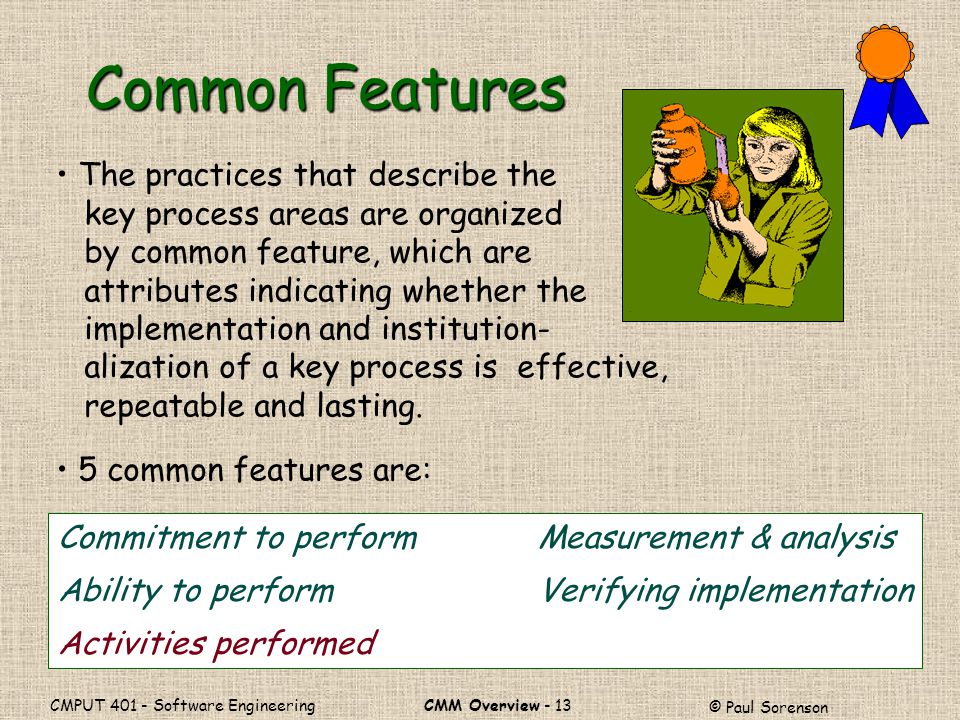 Common Features

• The practices that describe the key process areas are organized by common feature, which are attributes indicating whether the implementation and institutionalization of a key process is effective, repeatable and lasting.

• 5 common features are:

Commitment to perform
Ability to perform
Activities performed

Measurement & analysis
Verifying implementation

CMPUT 401 - Software Engineering CMM Overview - 13 © Paul Sorenson